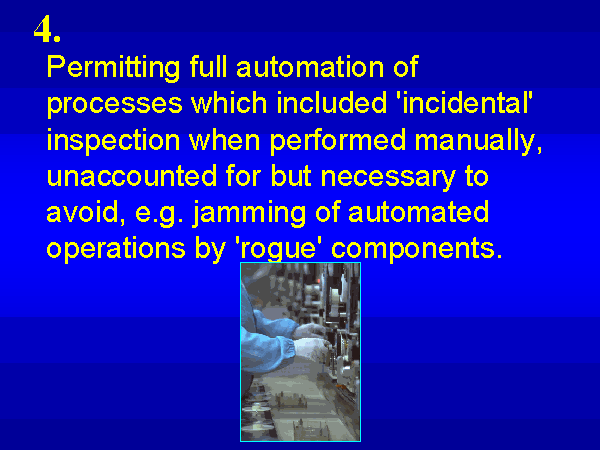 4.

Permitting full automation of processes which included 'incidental' inspection when performed manually, unaccounted for but necessary to avoid, e.g. jamming of automated operations by 'rogue' components.